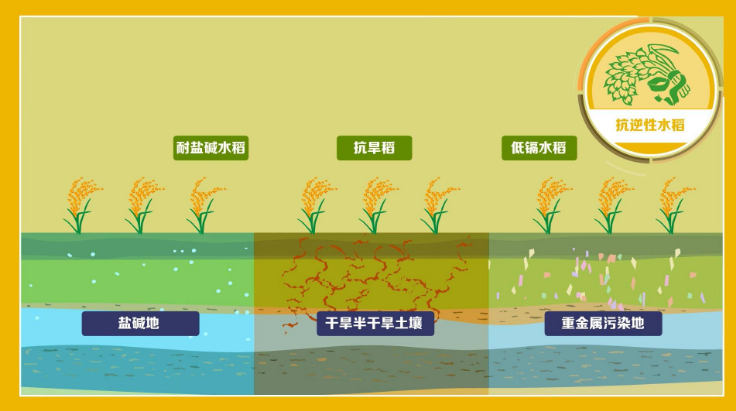 抗逆性水稻

耐盐碱水稻

抗旱稻

低镉水稻

盐碱地

干旱半干旱土壤

重金属污染地